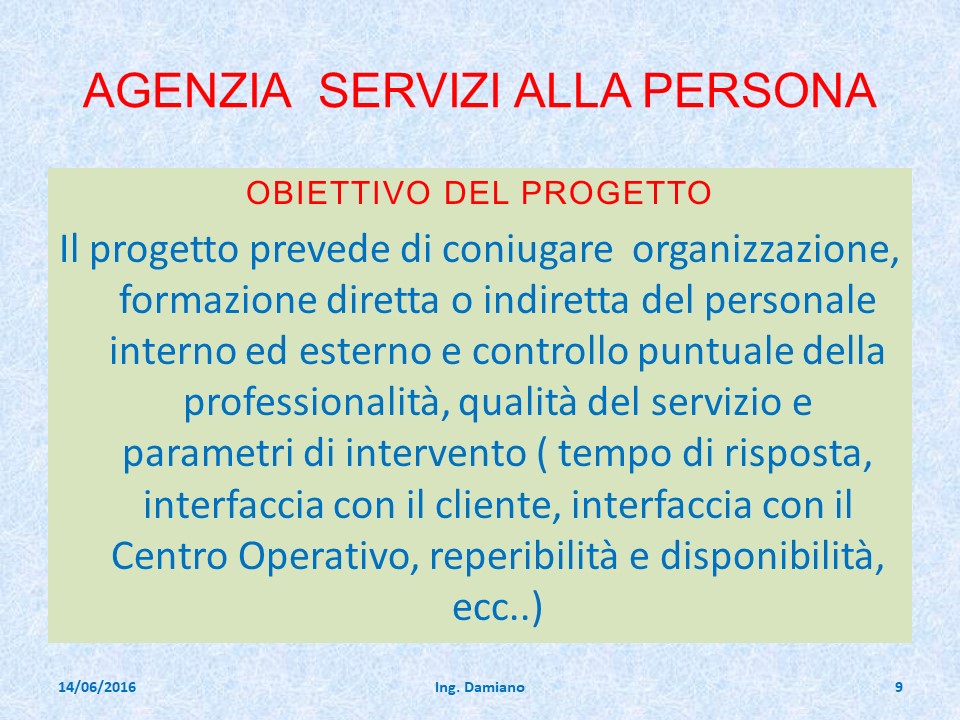 AGENZIA SERVIZI ALLA PERSONA

OBIETTIVO DEL PROGETTO

Il progetto prevede di coniugare organizzazione, formazione diretta o indiretta del personale interno ed esterno e controllo puntuale della professionalità, qualità del servizio e parametri di intervento ( tempo di risposta, interfaccia con il cliente, interfaccia con il Centro Operativo, reperibilità e disponibilità, ecc..)

14/06/2016

Ing. Damiano

9